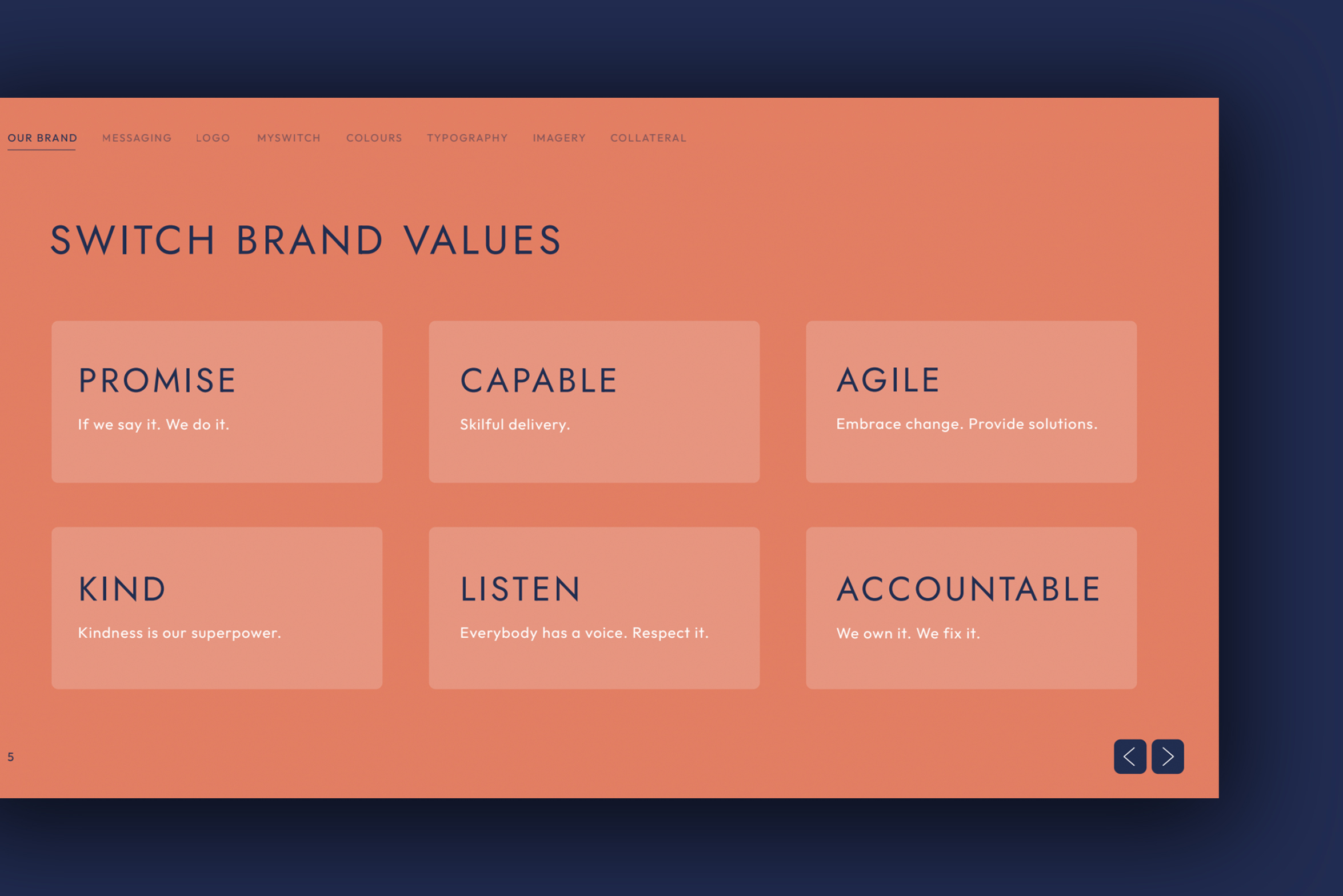 OUR BRAND MESSAGING LOGO MYSWITCH COLOURS TYPOGRAPHY IMAGERY COLLATERAL

SWITCH BRAND VALUES

PROMISE

If we say it. We do it.

CAPABLE

Skilful delivery.

AGILE

Embrace change. Provide solutions.

KIND

Kindness is our superpower.

LISTEN

Everybody has a voice. Respect it.

ACCOUNTABLE

We own it. We fix it.

5